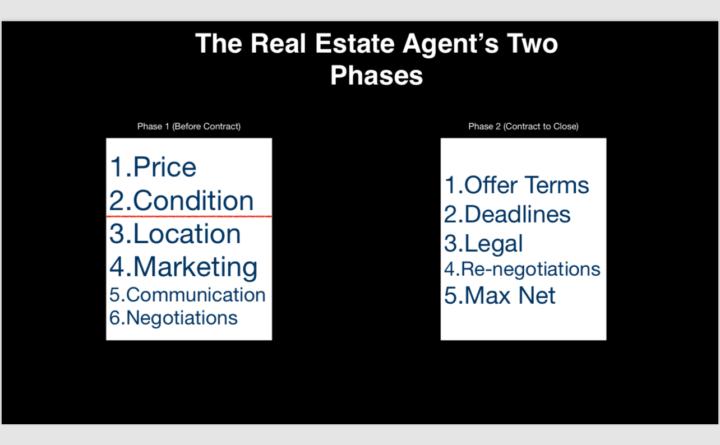 The Real Estate Agent's Two Phases

Phase 1 (Before Contract)

1.Price
2.Condition
3.Location
4.Marketing
5.Communication
6.Negotiations

Phase 2 (Contract to Close)

1.Offer Terms
2.Deadlines
3.Legal
4.Re-negotiations
5.Max Net